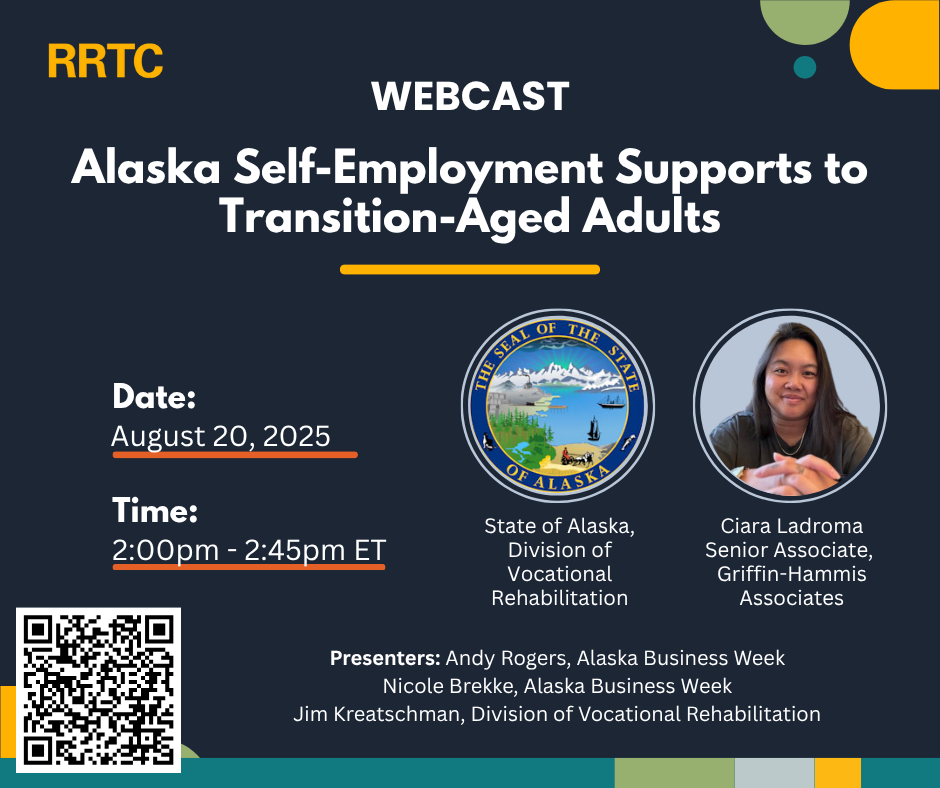 RRTC

WEBCAST

Alaska Self-Employment Supports to Transition-Aged Adults

Date:
August 20, 2025

Time:
2:00pm - 2:45pm ET

THE SEAL OF THE STATE OF ALASKA

State of Alaska, Division of Vocational Rehabilitation

Ciara Ladroma
Senior Associate, Griffin-Hammis Associates

Presenters: Andy Rogers, Alaska Business Week
Nicole Brekke, Alaska Business Week
Jim Kreatschman, Division of Vocational Rehabilitation